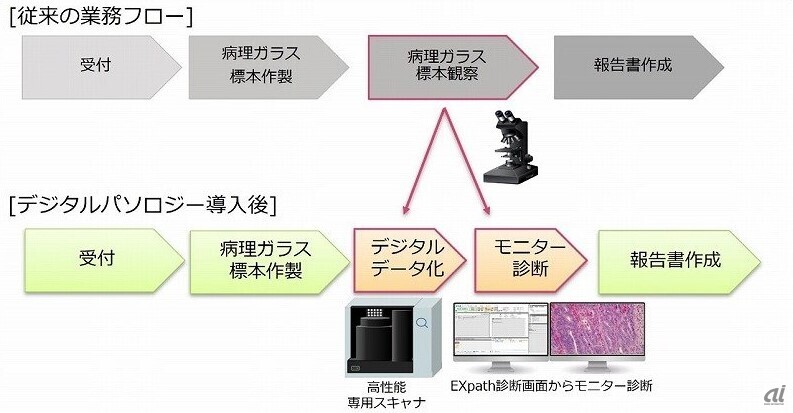 [従来の業務フロー]

受付

病理ガラス標本作製

病理ガラス標本観察

報告書作成

[デジタルパソロジー導入後]

受付

病理ガラス標本作製

デジタルデータ化

モニター診断

報告書作成

高性能専用スキャナ

EXpath診断画面からモニター診断

ai